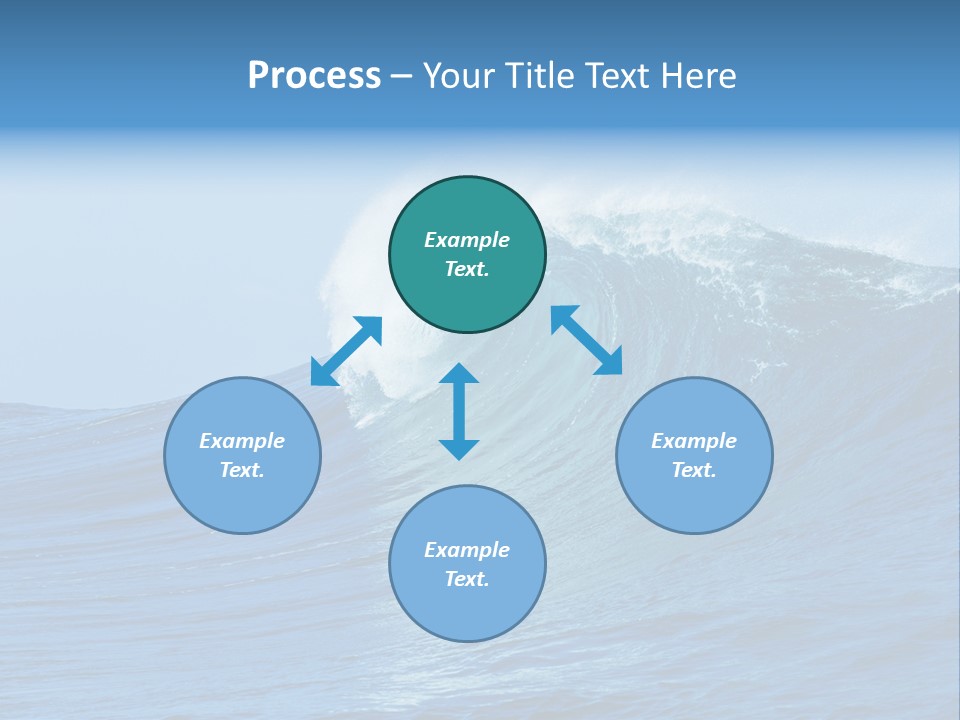 Process – Your Title Text Here

Example Text.

Example Text.

Example Text.

Example Text.